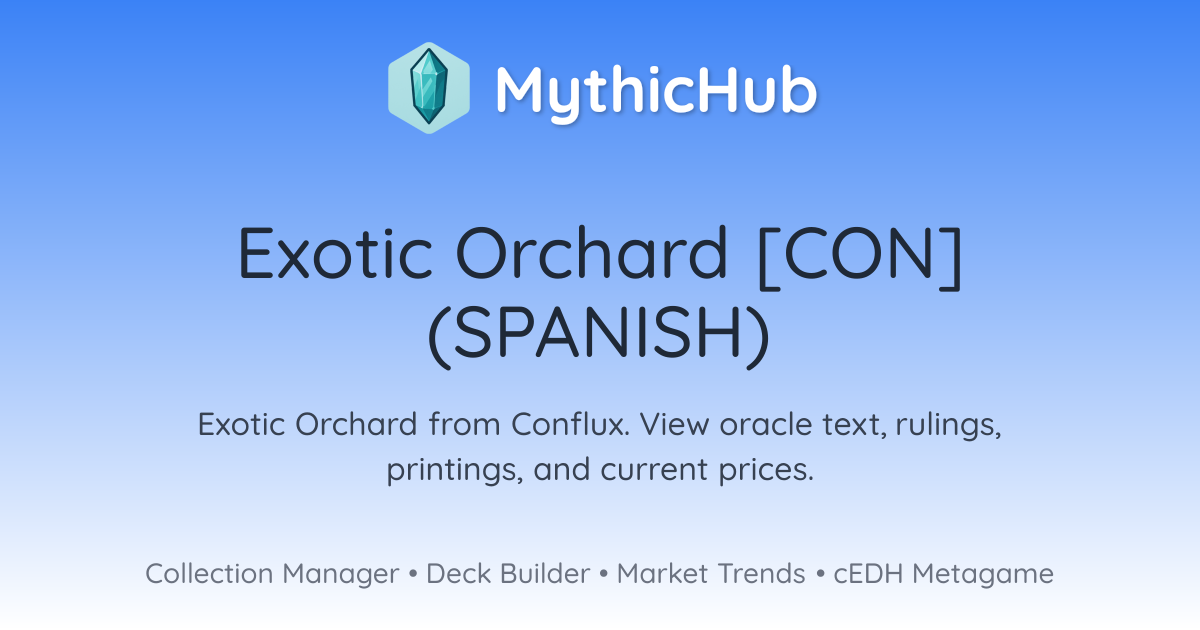 MythicHub

Exotic Orchard [CON] (SPANISH)

Exotic Orchard from Conflux. View oracle text, rulings, printings, and current prices.

Collection Manager • Deck Builder • Market Trends • cEDH Metagame